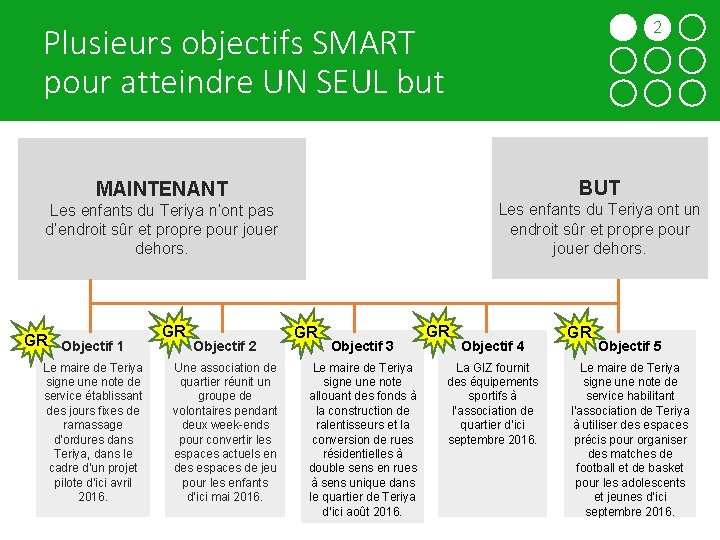 Plusieurs objectifs SMART pour atteindre UN SEUL but

2

MAINTENANT
Les enfants du Teriya n'ont pas d'endroit sûr et propre pour jouer dehors.

BUT
Les enfants du Teriya ont un endroit sûr et propre pour jouer dehors.

GR
Objectif 1
Le maire de Teriya signe une note de service établissant des jours fixes de ramassage d'ordures dans Teriya, dans le cadre d'un projet pilote d'ici avril 2016.

GR
Objectif 2
Une association de quartier réunit un groupe de volontaires pendant deux week-ends pour convertir les espaces actuels en des espaces de jeu pour les enfants d'ici mai 2016.

GR
Objectif 3
Le maire de Teriya signe une note allouant des fonds à la construction de ralentisseurs et la conversion de rues résidentielles à double sens en rues à sens unique dans le quartier de Teriya d'ici août 2016.

GR
Objectif 4
La GIZ fournit des équipements sportifs à l'association de quartier d'ici septembre 2016.

GR
Objectif 5
Le maire de Teriya signe une note de service habilitant l'association de Teriya à utiliser des espaces précis pour organiser des matches de football et de basket pour les adolescents et jeunes d'ici septembre 2016.